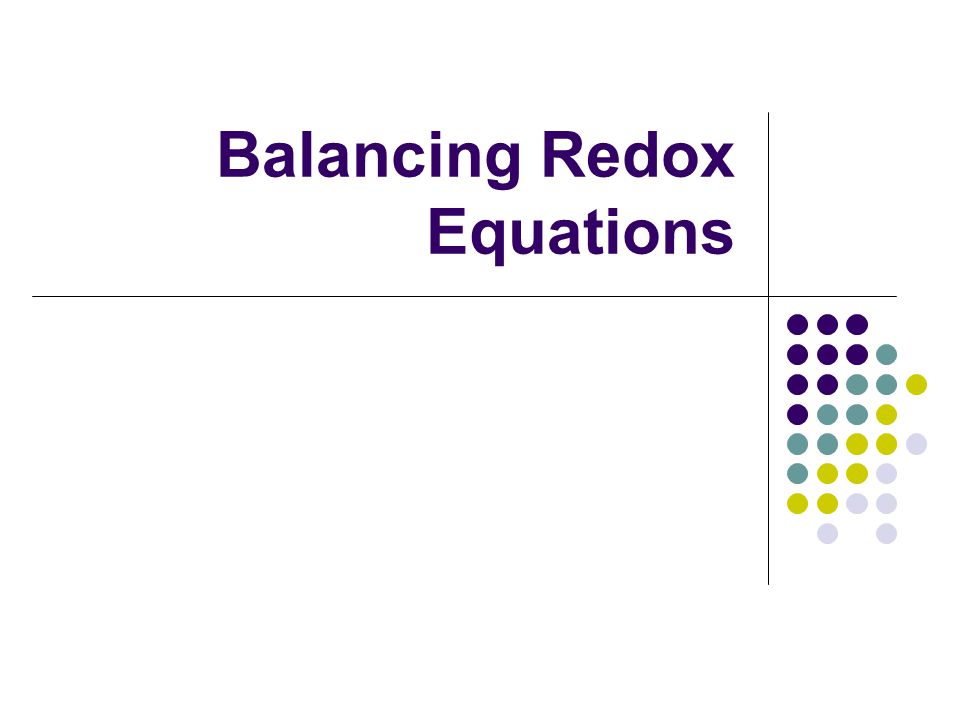 Balancing Redox Equations